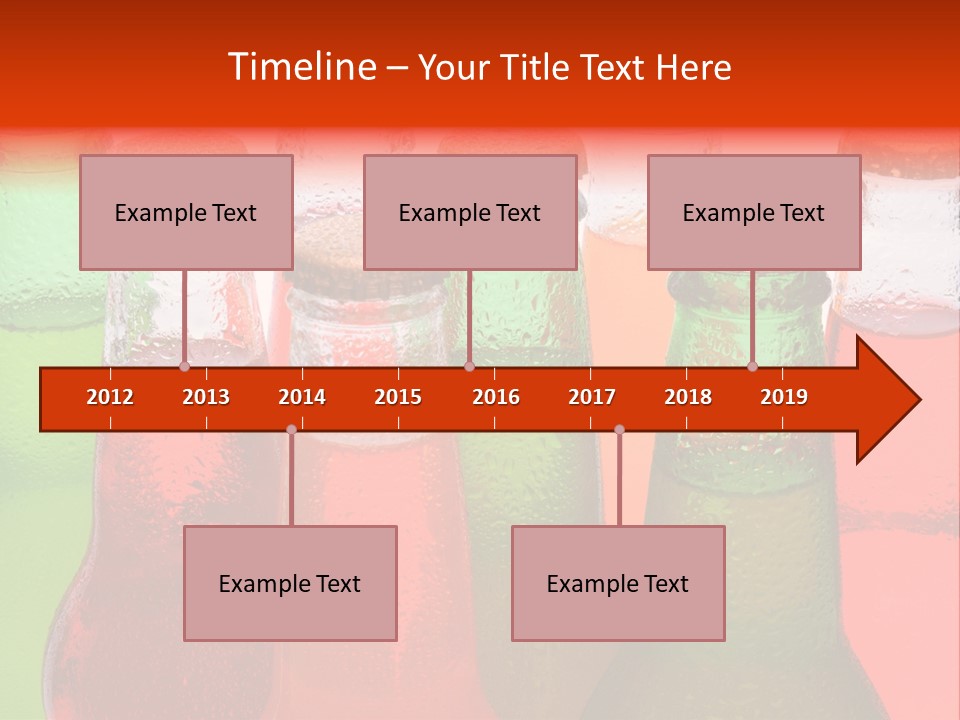 Timeline – Your Title Text Here

Example Text

Example Text

Example Text

2012 2013 2014 2015 2016 2017 2018 2019

Example Text

Example Text